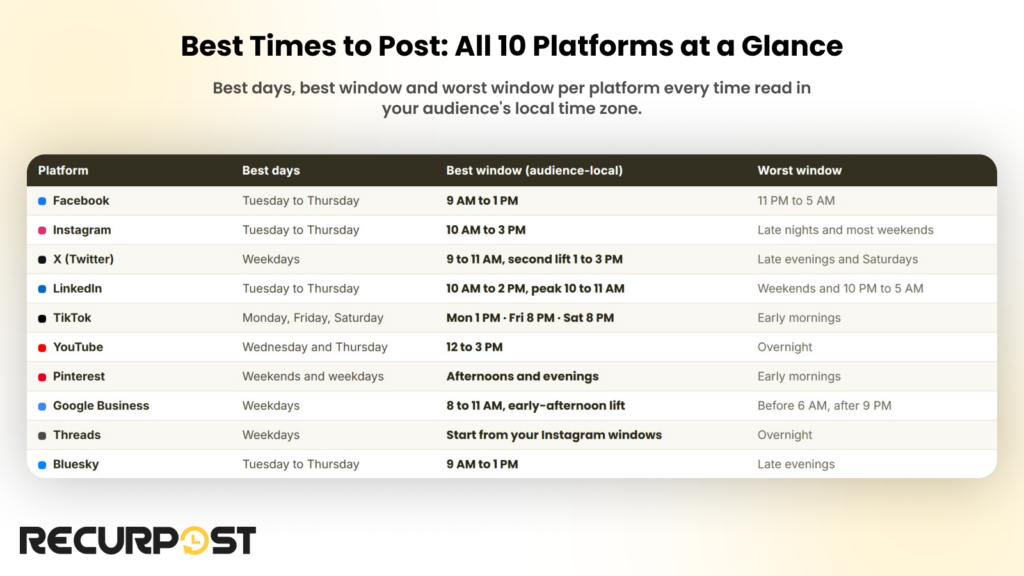 Best Times to Post: All 10 Platforms at a Glance

Best days, best window and worst window per platform every time read in your audience's local time zone.

| Platform | Best days | Best window (audience-local) | Worst window |
|---|---|---|---|
| Facebook | Tuesday to Thursday | 9 AM to 1 PM | 11 PM to 5 AM |
| Instagram | Tuesday to Thursday | 10 AM to 3 PM | Late nights and most weekends |
| X (Twitter) | Weekdays | 9 to 11 AM, second lift 1 to 3 PM | Late evenings and Saturdays |
| LinkedIn | Tuesday to Thursday | 10 AM to 2 PM, peak 10 to 11 AM | Weekends and 10 PM to 5 AM |
| TikTok | Monday, Friday, Saturday | Mon 1 PM · Fri 8 PM · Sat 8 PM | Early mornings |
| YouTube | Wednesday and Thursday | 12 to 3 PM | Overnight |
| Pinterest | Weekends and weekdays | Afternoons and evenings | Early mornings |
| Google Business | Weekdays | 8 to 11 AM, early-afternoon lift | Before 6 AM, after 9 PM |
| Threads | Weekdays | Start from your Instagram windows | Overnight |
| Bluesky | Tuesday to Thursday | 9 AM to 1 PM | Late evenings |

RECURPOST